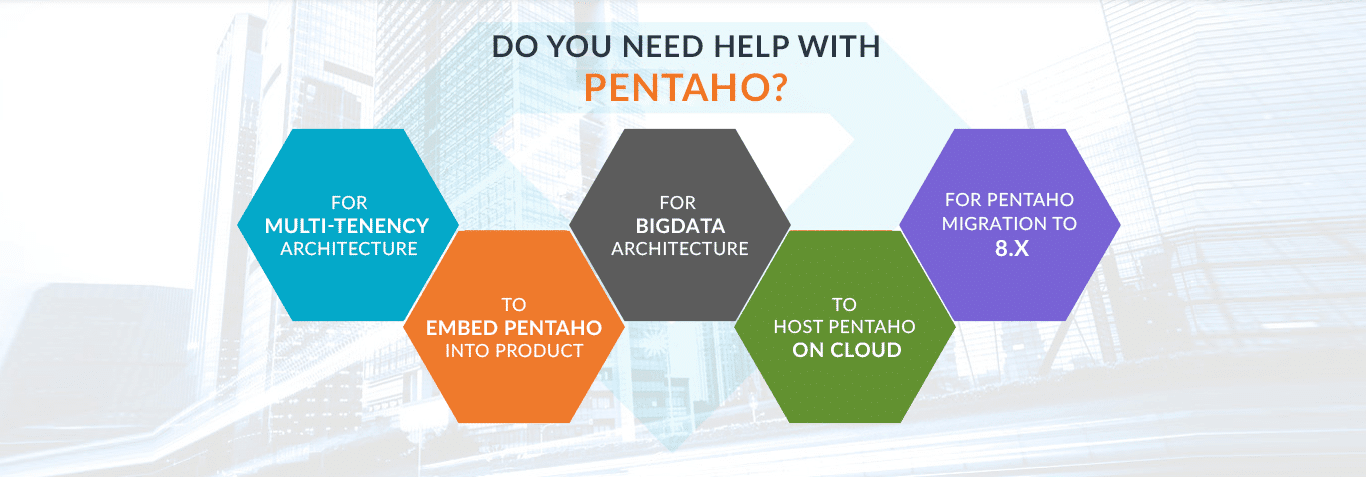 DO YOU NEED HELP WITH
PENTAHO?

FOR
MULTI-TENENCY
ARCHITECTURE

TO
EMBED PENTAHO
INTO PRODUCT

FOR
BIGDATA
ARCHITECTURE

TO
HOST PENTAHO
ON CLOUD

FOR PENTAHO
MIGRATION TO
8.X